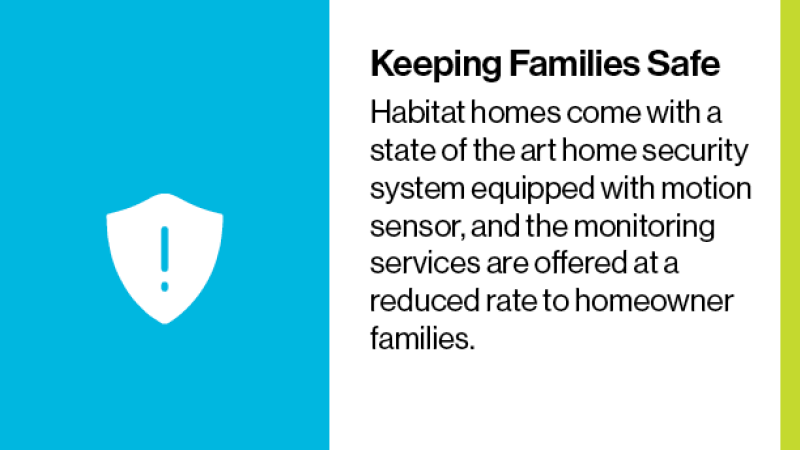 Keeping Families Safe

Habitat homes come with a state of the art home security system equipped with motion sensor, and the monitoring services are offered at a reduced rate to homeowner families.